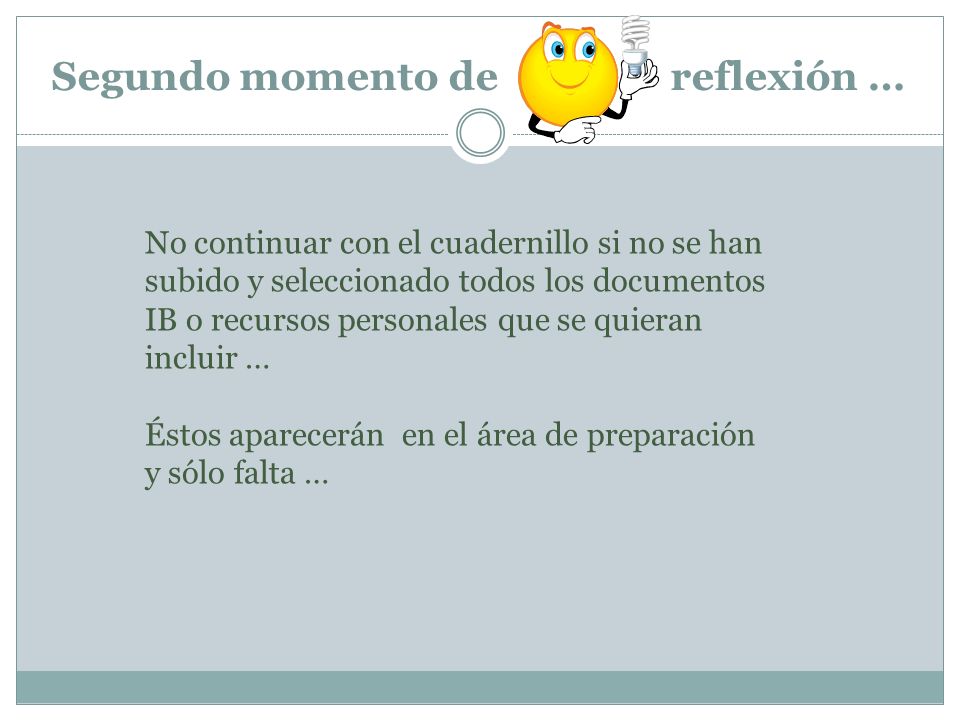 Segundo momento de reflexión …

No continuar con el cuadernillo si no se han subido y seleccionado todos los documentos IB o recursos personales que se quieran incluir …

Éstos aparecerán en el área de preparación y sólo falta …